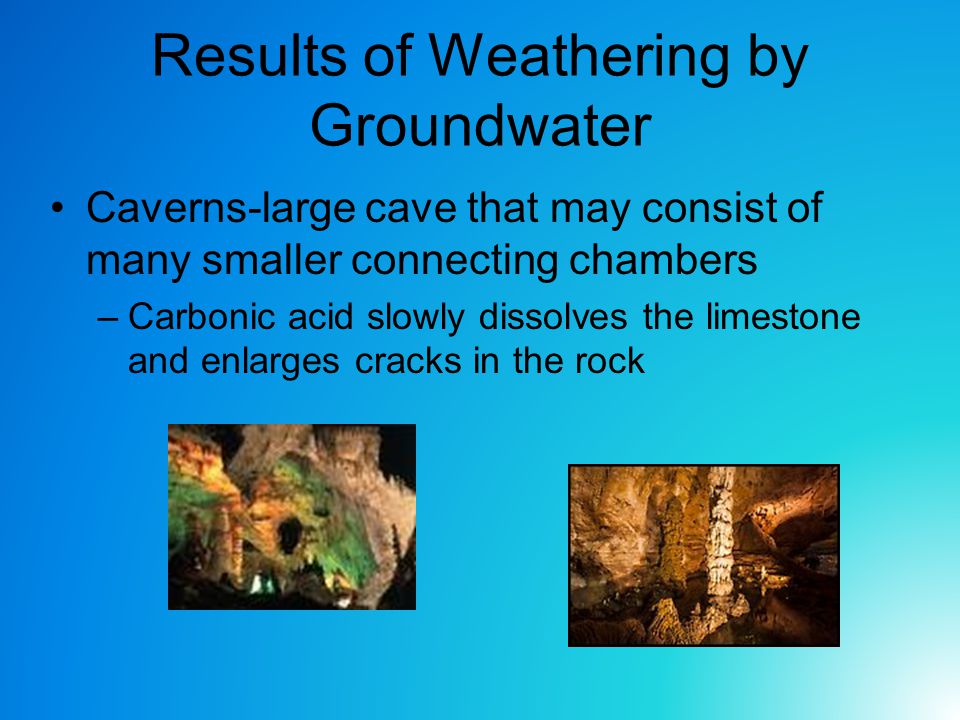 Results of Weathering by Groundwater

• Caverns-large cave that may consist of many smaller connecting chambers

– Carbonic acid slowly dissolves the limestone and enlarges cracks in the rock